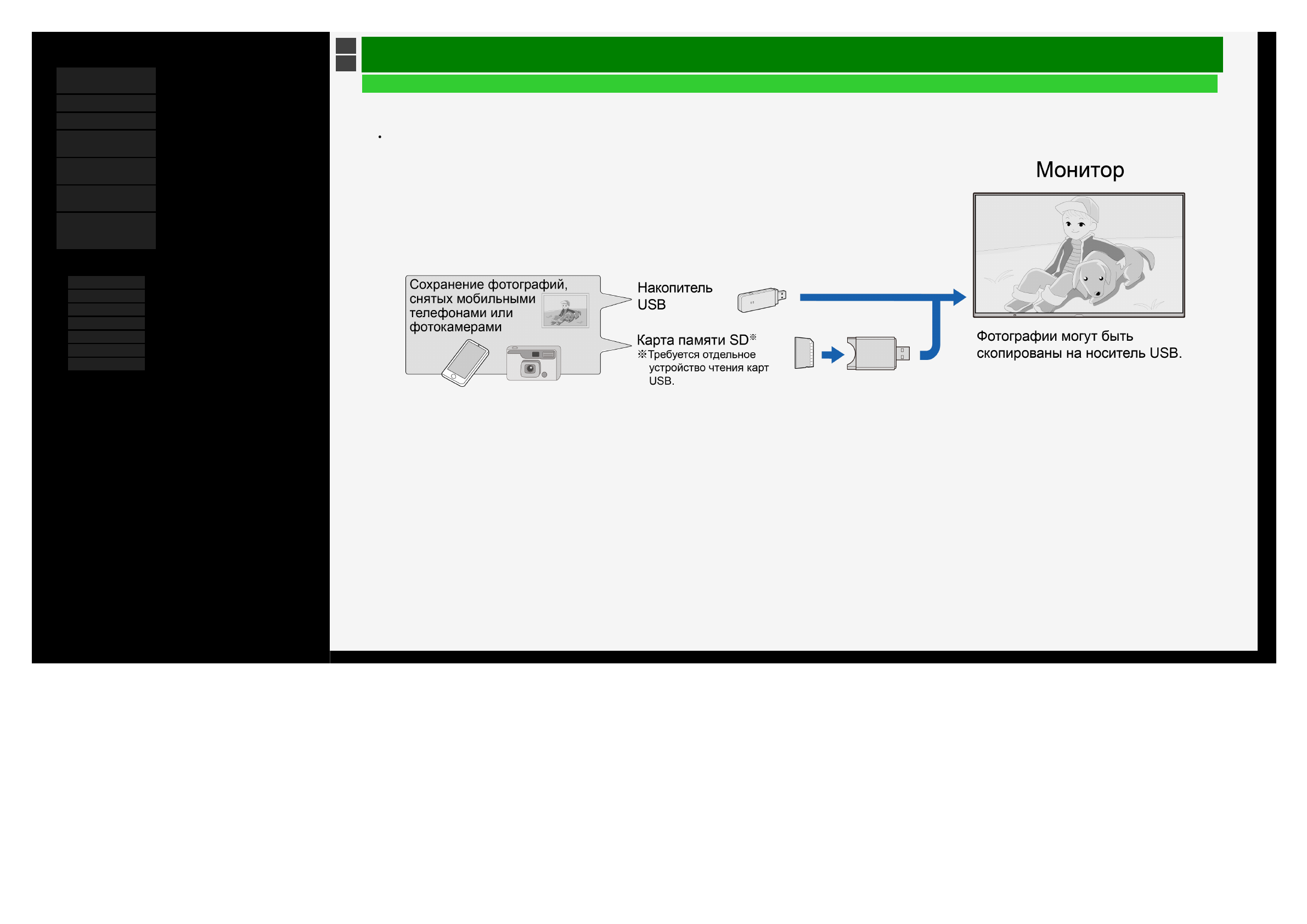 Монитор

Сохранение фотографий, снятых мобильными телефонами или фотокамерами

Накопитель USB

Карта памяти SD※
※Требуется отдельное устройство чтения карт USB.

Фотографии могут быть скопированы на носитель USB.